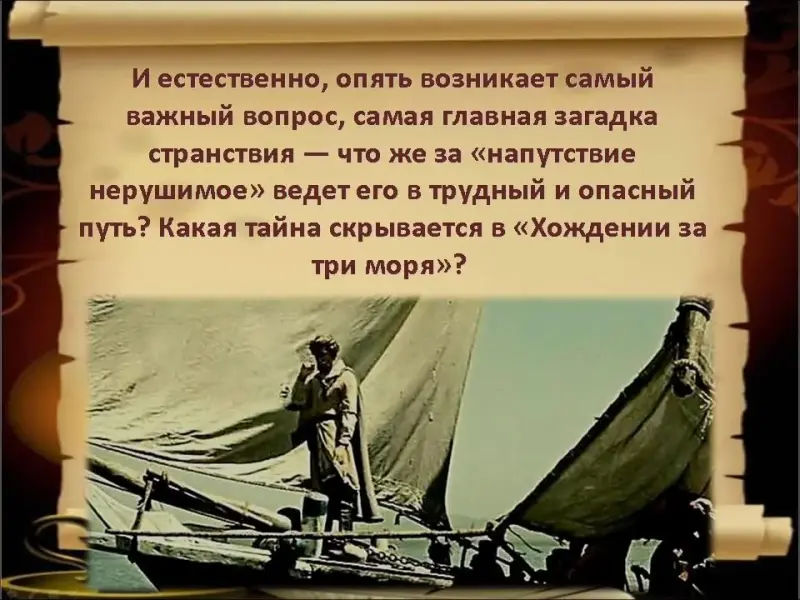 И естественно, опять возникает самый важный вопрос, самая главная загадка странствия — что же за «напутствие нерушимое» ведет его в трудный и опасный путь? Какая тайна скрывается в «Хождении за три моря»?